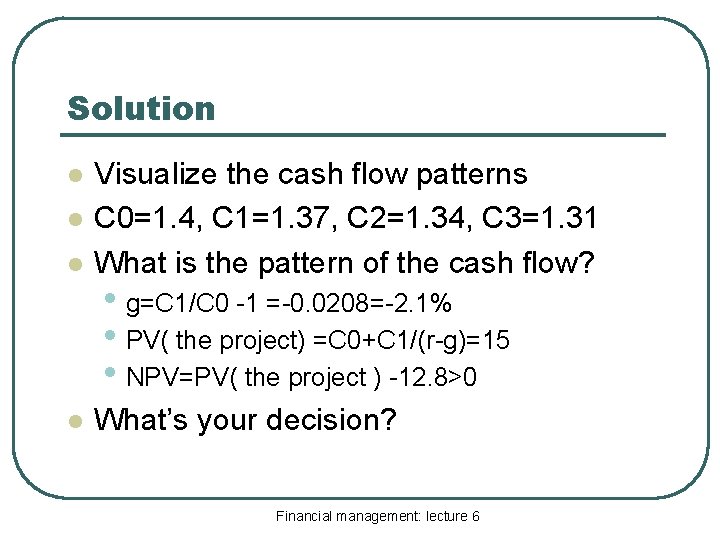 Solution

- Visualize the cash flow patterns
- C0=1.4, C1=1.37, C2=1.34, C3=1.31
- What is the pattern of the cash flow?
  - g=C1/C0 -1 =-0.0208=-2.1%
  - PV( the project) =C0+C1/(r-g)=15
  - NPV=PV( the project ) -12.8>0
- What's your decision?

Financial management: lecture 6